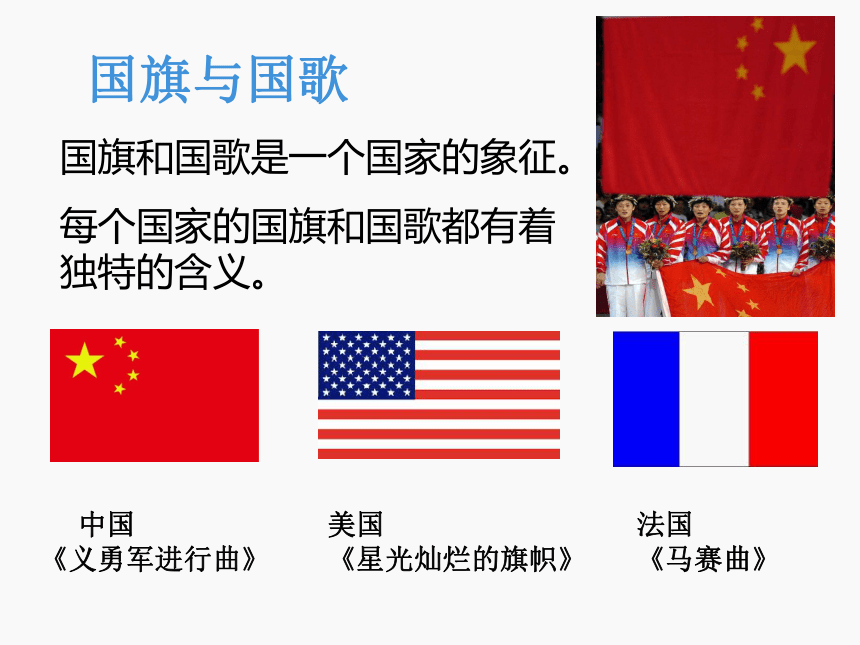 国旗与国歌

国旗和国歌是一个国家的象征。

每个国家的国旗和国歌都有着独特的含义。

中国
《义勇军进行曲》

美国
《星光灿烂的旗帜》

法国
《马赛曲》